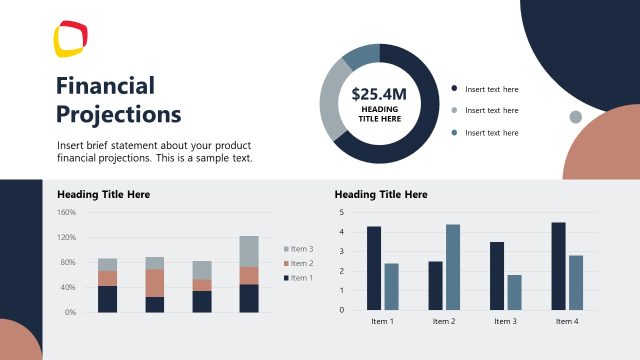 Financial Projections

Insert brief statement about your product financial projections. This is a sample text.

$25.4M
HEADING TITLE HERE

Insert text here
Insert text here
Insert text here

Heading Title Here

160%
120%
80%
40%
0%

Item 3
Item 2
Item 1

Heading Title Here

5
4
3
2
1
0

Item 1
Item 2
Item 3
Item 4